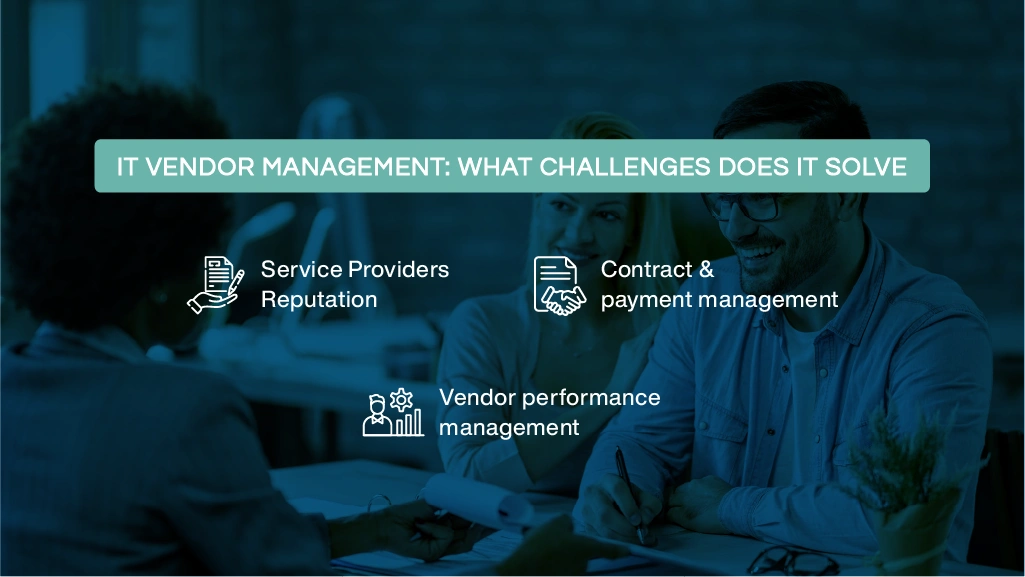 IT VENDOR MANAGEMENT: WHAT CHALLENGES DOES IT SOLVE

Service Providers Reputation

Contract & payment management

Vendor performance management